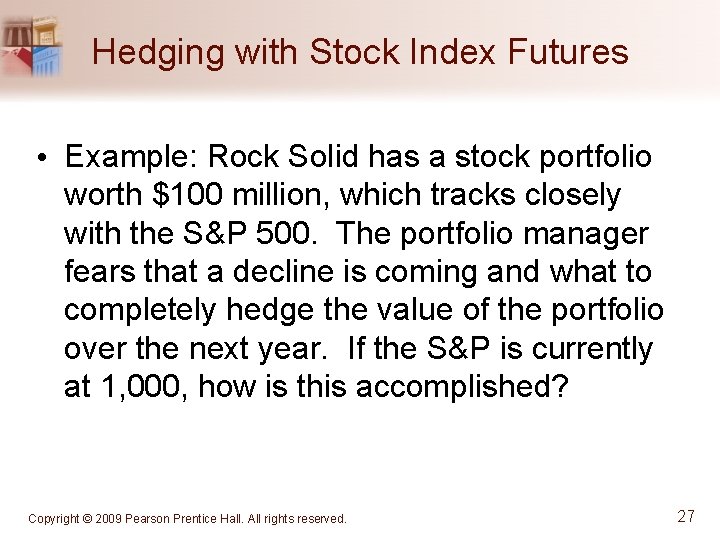 Hedging with Stock Index Futures

• Example: Rock Solid has a stock portfolio worth \$100 million, which tracks closely with the S&P 500. The portfolio manager fears that a decline is coming and what to completely hedge the value of the portfolio over the next year. If the S&P is currently at 1,000, how is this accomplished?

Copyright © 2009 Pearson Prentice Hall. All rights reserved.

27